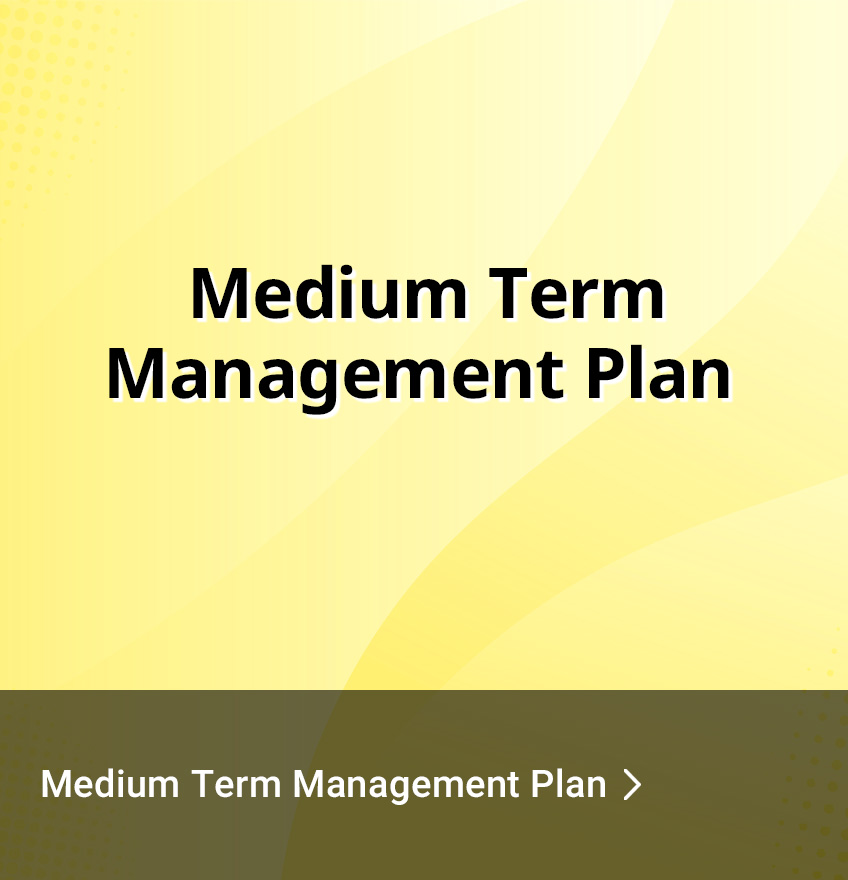 Medium Term Management Plan

Medium Term Management Plan >